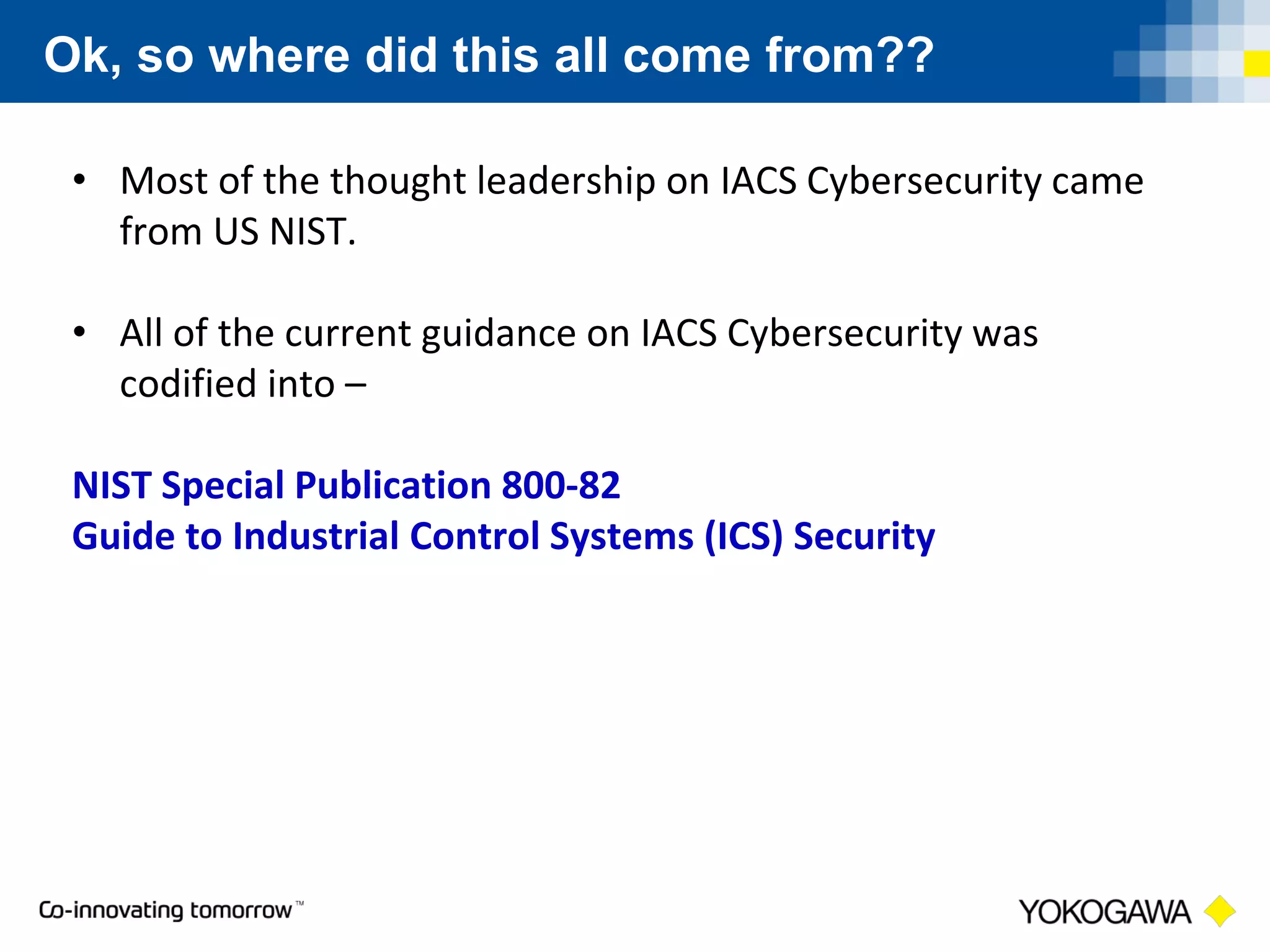 Ok, so where did this all come from??

• Most of the thought leadership on IACS Cybersecurity came from US NIST.

• All of the current guidance on IACS Cybersecurity was codified into –

NIST Special Publication 800-82
Guide to Industrial Control Systems (ICS) Security

Co-innovating tomorrow™

YOKOGAWA